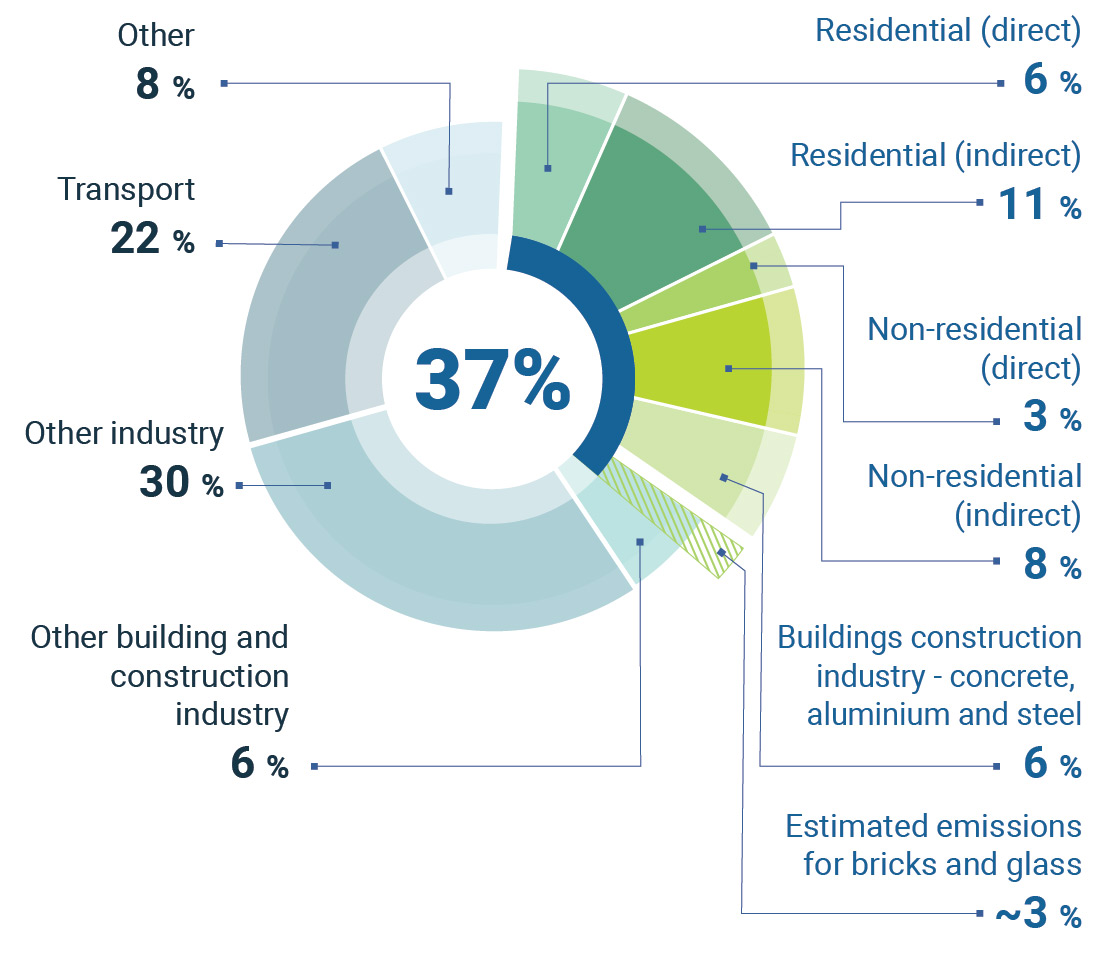 Other
8 %

Transport
22 %

Other industry
30 %

Other building and construction industry
6 %

37%

Residential (direct)
6 %

Residential (indirect)
11 %

Non-residential (direct)
3 %

Non-residential (indirect)
8 %

Buildings construction industry - concrete, aluminium and steel
6 %

Estimated emissions for bricks and glass
~3 %